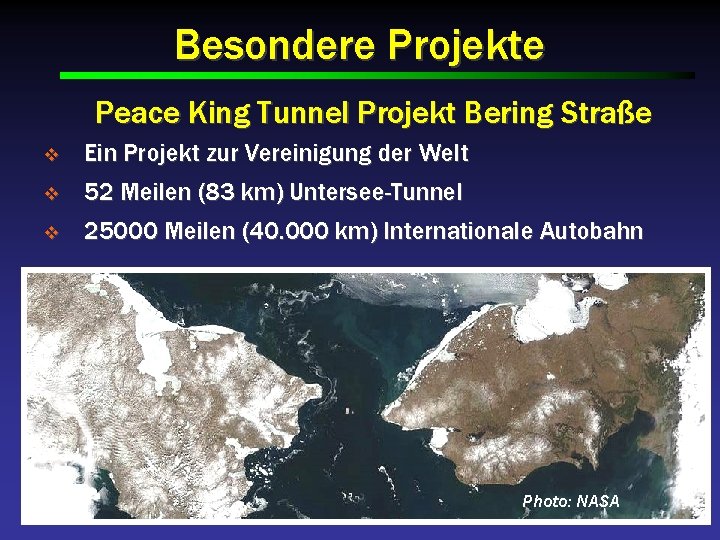 Besondere Projekte

Peace King Tunnel Projekt Bering Straße

❖ Ein Projekt zur Vereinigung der Welt

❖ 52 Meilen (83 km) Untersee-Tunnel

❖ 25000 Meilen (40.000 km) Internationale Autobahn

Photo: NASA